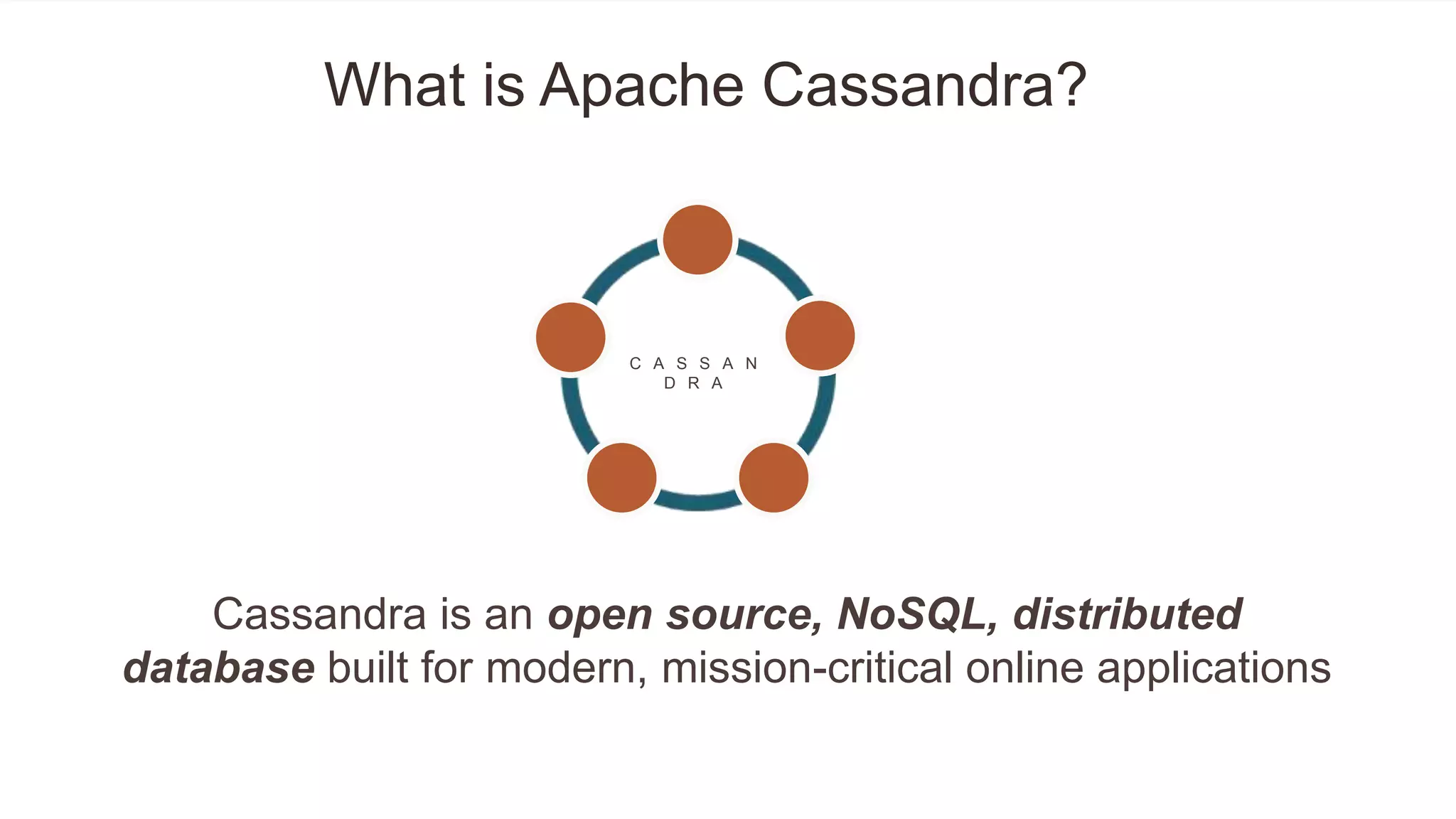 What is Apache Cassandra?

C A S S A N
D R A

Cassandra is an open source, NoSQL, distributed database built for modern, mission-critical online applications